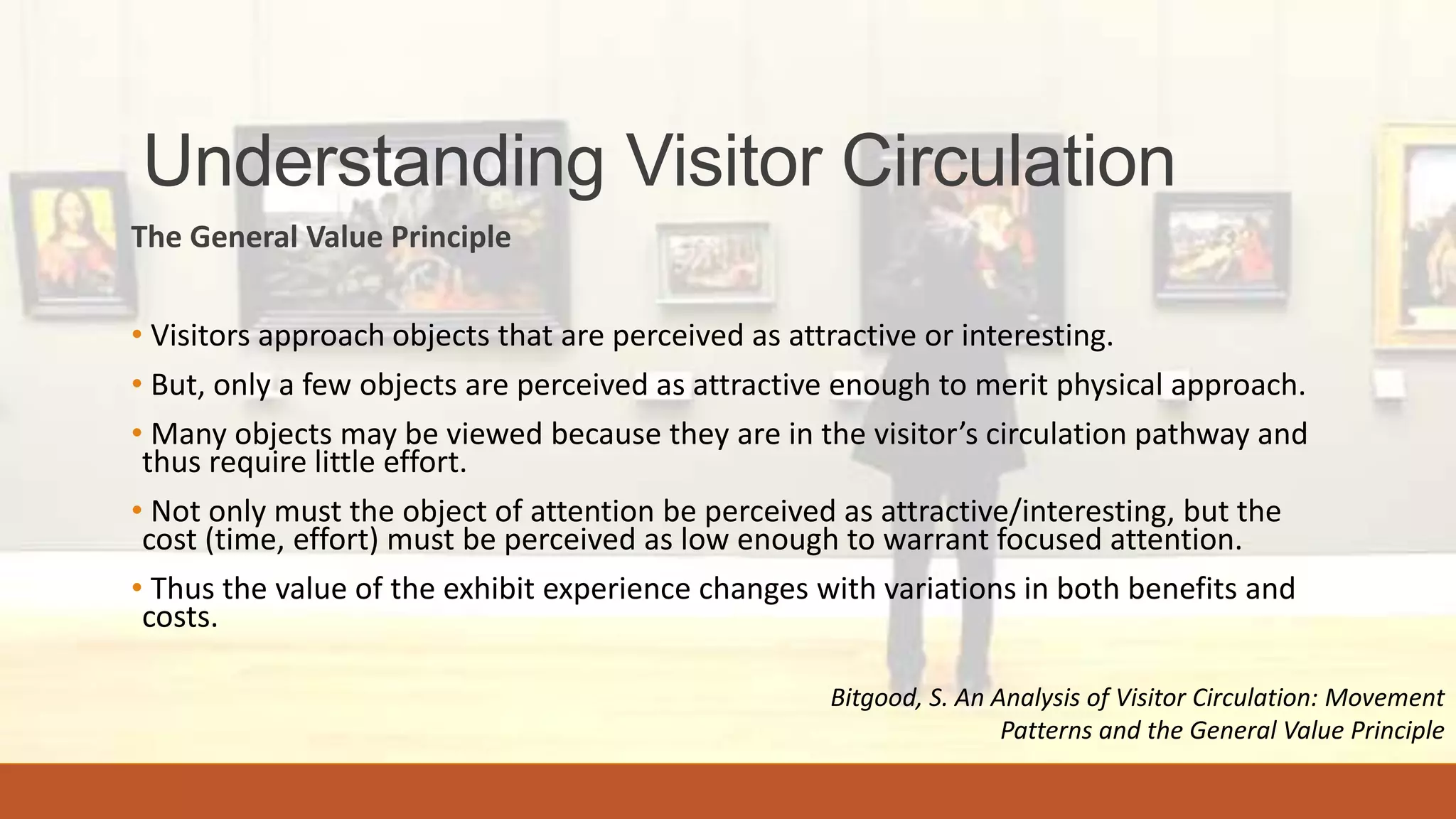 Understanding Visitor Circulation

The General Value Principle

• Visitors approach objects that are perceived as attractive or interesting.

• But, only a few objects are perceived as attractive enough to merit physical approach.

• Many objects may be viewed because they are in the visitor's circulation pathway and thus require little effort.

• Not only must the object of attention be perceived as attractive/interesting, but the cost (time, effort) must be perceived as low enough to warrant focused attention.

• Thus the value of the exhibit experience changes with variations in both benefits and costs.

Bitgood, S. An Analysis of Visitor Circulation: Movement Patterns and the General Value Principle